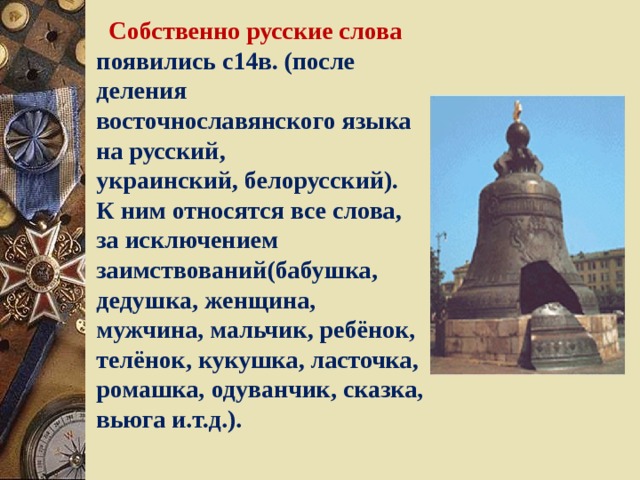 Собственно русские слова появились с14в. (после деления восточнославянского языка на русский, украинский, белорусский). К ним относятся все слова, за исключением заимствований(бабушка, дедушка, женщина, мужчина, мальчик, ребёнок, телёнок, кукушка, ласточка, ромашка, одуванчик, сказка, вьюга и.т.д.).